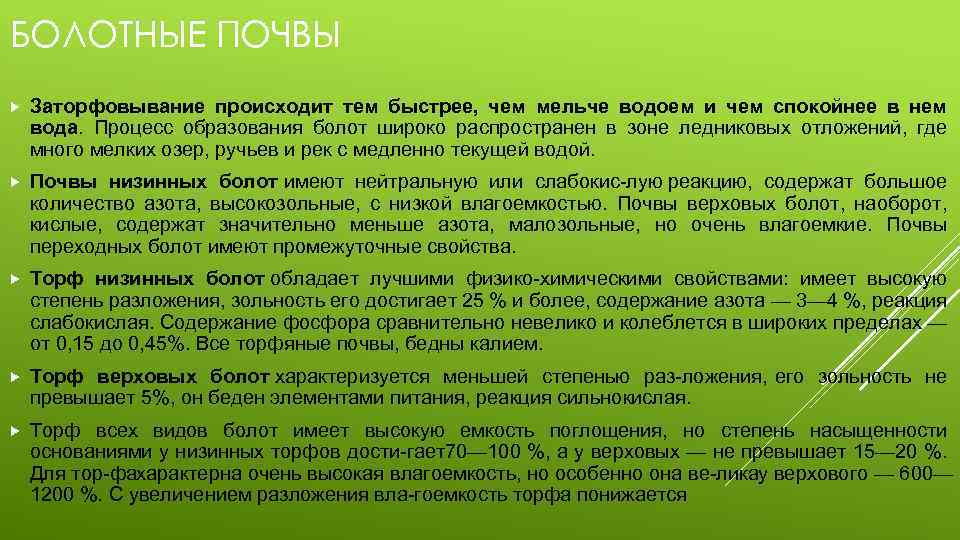 БОЛОТНЫЕ ПОЧВЫ

Заторфовывание происходит тем быстрее, чем мельче водоем и чем спокойнее в нем вода. Процесс образования болот широко распространен в зоне ледниковых отложений, где много мелких озер, ручьев и рек с медленно текущей водой.

Почвы низинных болот имеют нейтральную или слабокис-лую реакцию, содержат большое количество азота, высокозольные, с низкой влагоемкостью. Почвы верховых болот, наоборот, кислые, содержат значительно меньше азота, малозольные, но очень влагоемкие. Почвы переходных болот имеют промежуточные свойства.

Торф низинных болот обладает лучшими физико-химическими свойствами: имеет высокую степень разложения, зольность его достигает 25 % и более, содержание азота — 3—4 %, реакция слабокислая. Содержание фосфора сравнительно невелико и колеблется в широких пределах — от 0,15 до 0,45%. Все торфяные почвы, бедны калием.

Торф верховых болот характеризуется меньшей степенью раз-ложения, его зольность не превышает 5%, он беден элементами питания, реакция сильнокислая.

Торф всех видов болот имеет высокую емкость поглощения, но степень насыщенности основаниями у низинных торфов дости-гает70—100 %, а у верховых — не превышает 15—20 %. Для тор-фахарактерна очень высокая влагоемкость, но особенно она ве-ликау верхового — 600—1200 %. С увеличением разложения вла-гоемкость торфа понижается